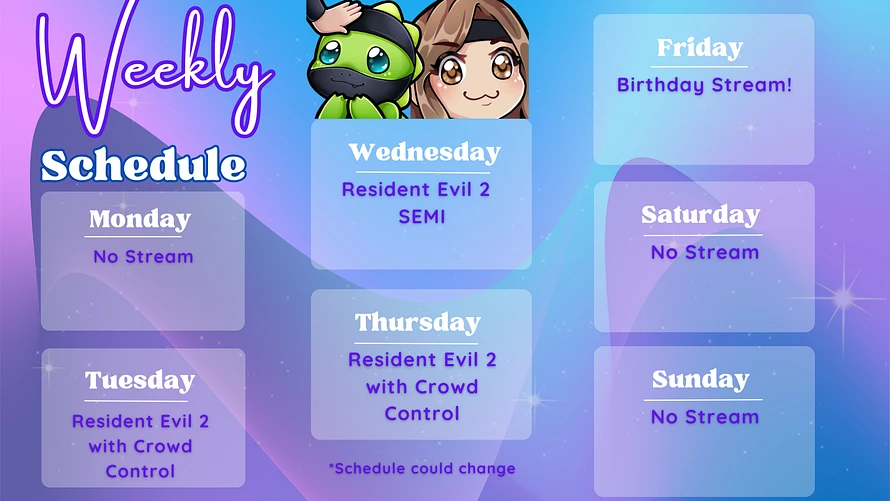 Weekly

Schedule

Monday

No Stream

Tuesday

Resident Evil 2 with Crowd Control

Wednesday

Resident Evil 2 SEMI

Thursday

Resident Evil 2 with Crowd Control

*Schedule could change

Friday

Birthday Stream!

Saturday

No Stream

Sunday

No Stream